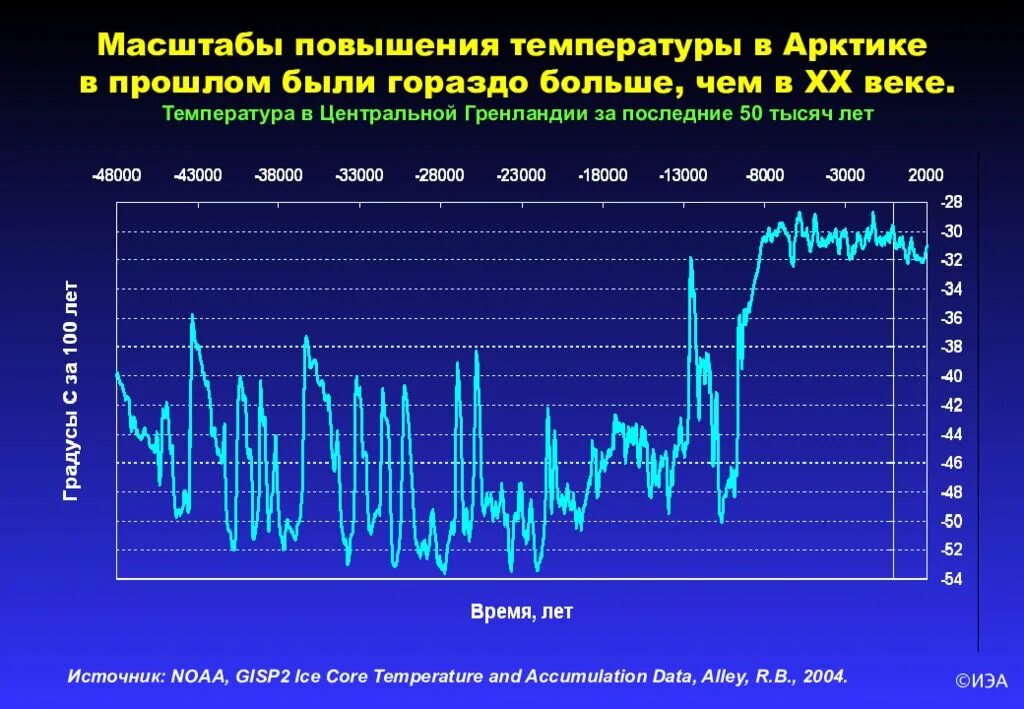 Масштабы повышения температуры в Арктике в прошлом были гораздо больше, чем в XX веке.

Температура в Центральной Гренландии за последние 50 тысяч лет

-48000 -43000 -38000 -33000 -28000 -23000 -18000 -13000 -8000 -3000 2000

-28
-30
-32
-34
-36
-38
-40
-42
-44
-46
-48
-50
-52
-54

Градусы С за 100 лет

Время, лет

Источник: NOAA, GISP2 Ice Core Temperature and Accumulation Data, Alley, R.B., 2004.

©ИЭА